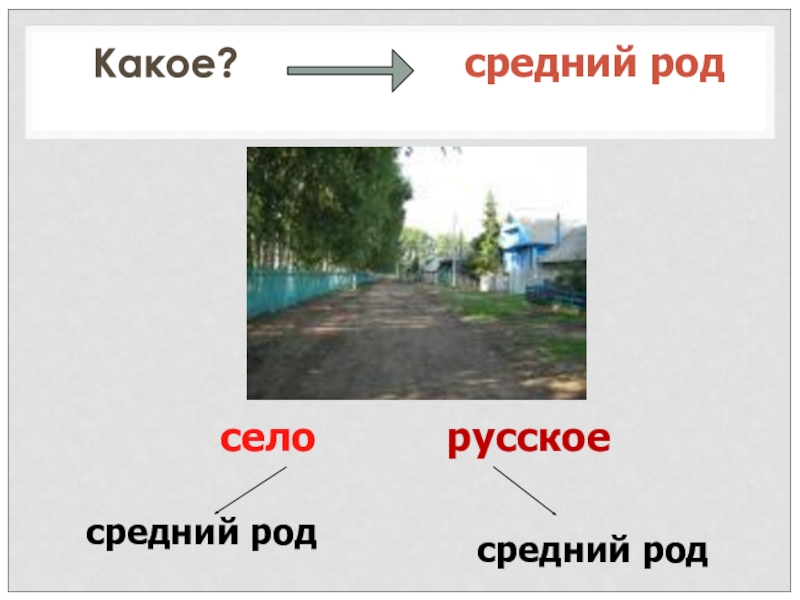 Какое? средний род

село русское

средний род

средний род